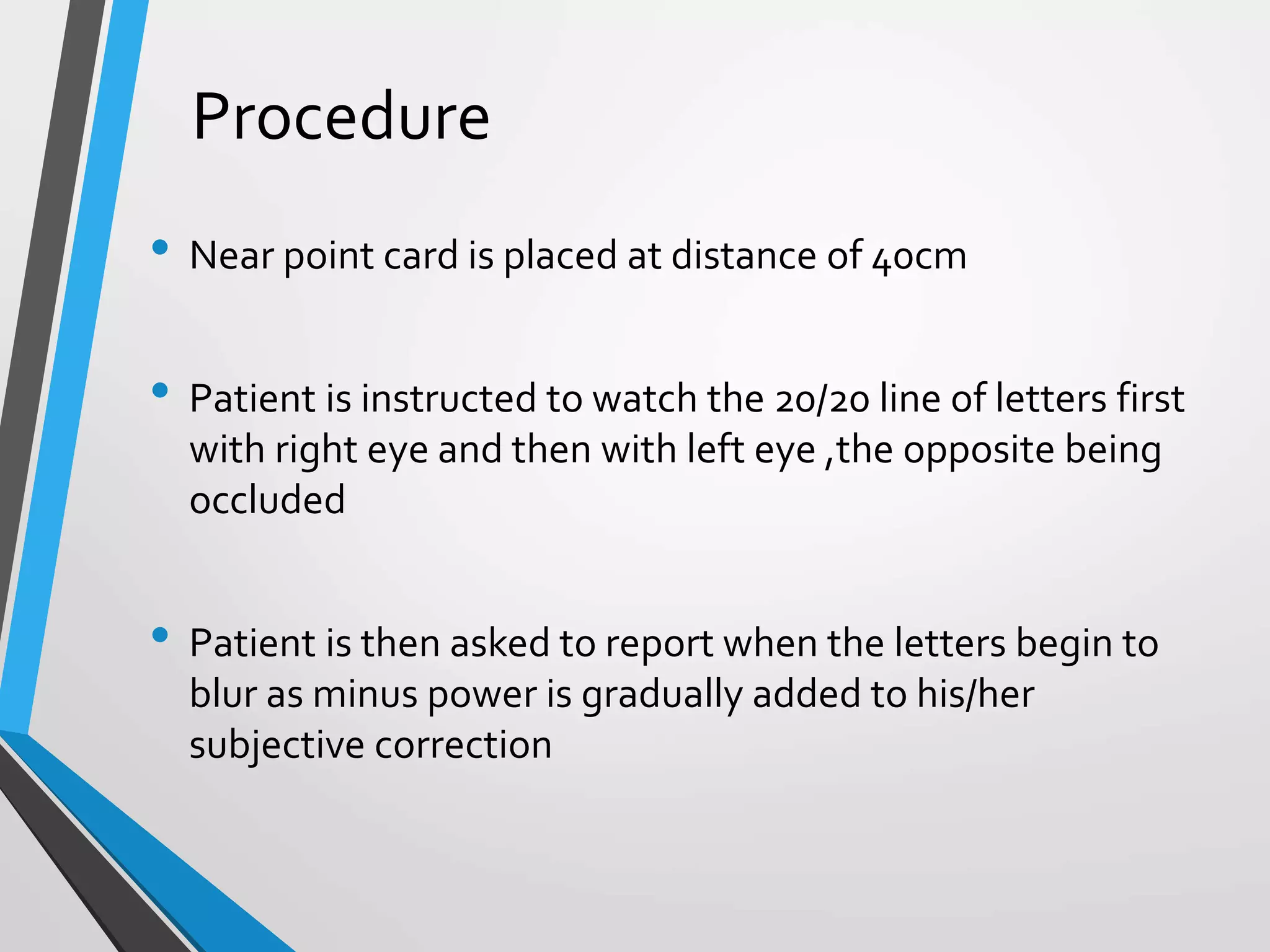 Procedure

• Near point card is placed at distance of 40cm

• Patient is instructed to watch the 20/20 line of letters first with right eye and then with left eye ,the opposite being occluded

• Patient is then asked to report when the letters begin to blur as minus power is gradually added to his/her subjective correction